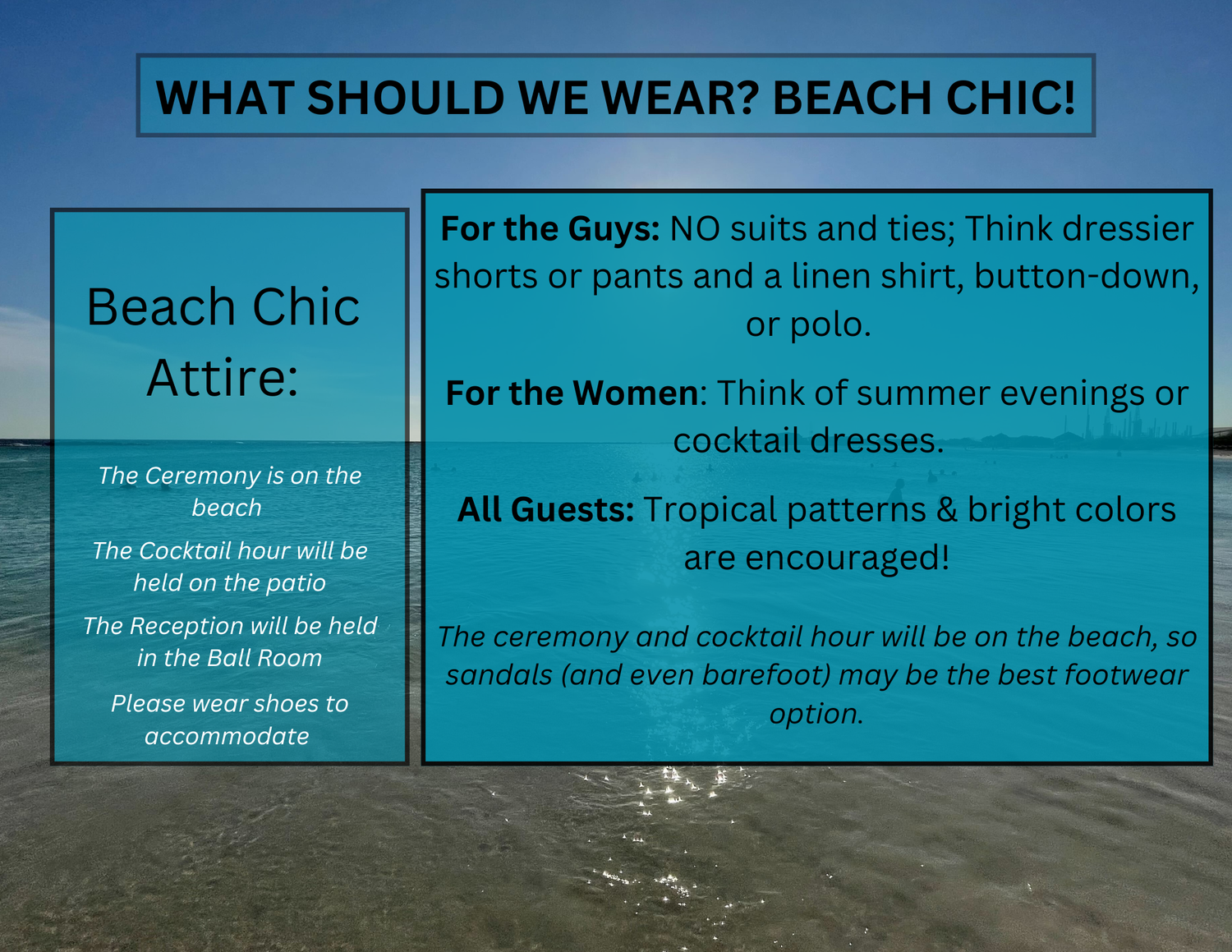 WHAT SHOULD WE WEAR? BEACH CHIC!

Beach Chic Attire:

The Ceremony is on the beach

The Cocktail hour will be held on the patio

The Reception will be held in the Ball Room

Please wear shoes to accommodate

For the Guys: NO suits and ties; Think dressier shorts or pants and a linen shirt, button-down, or polo.

For the Women: Think of summer evenings or cocktail dresses.

All Guests: Tropical patterns & bright colors are encouraged!

The ceremony and cocktail hour will be on the beach, so sandals (and even barefoot) may be the best footwear option.